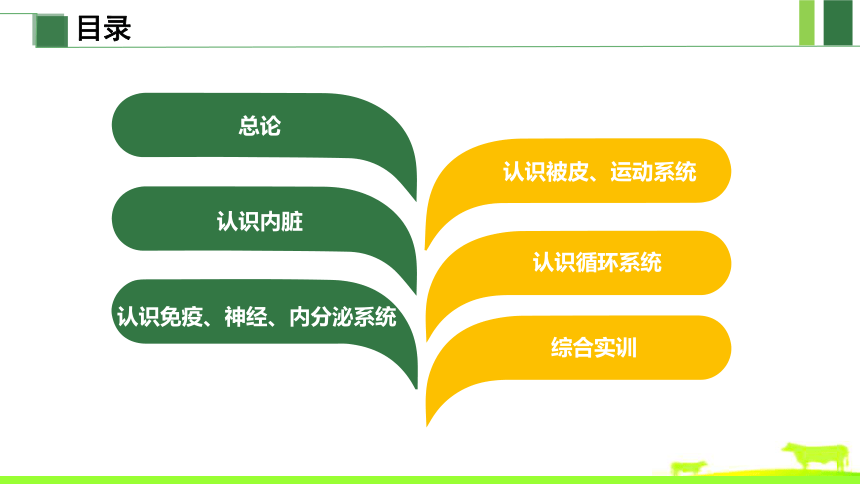 目录

总论

认识内脏

认识免疫、神经、内分泌系统

认识被皮、运动系统

认识循环系统

综合实训